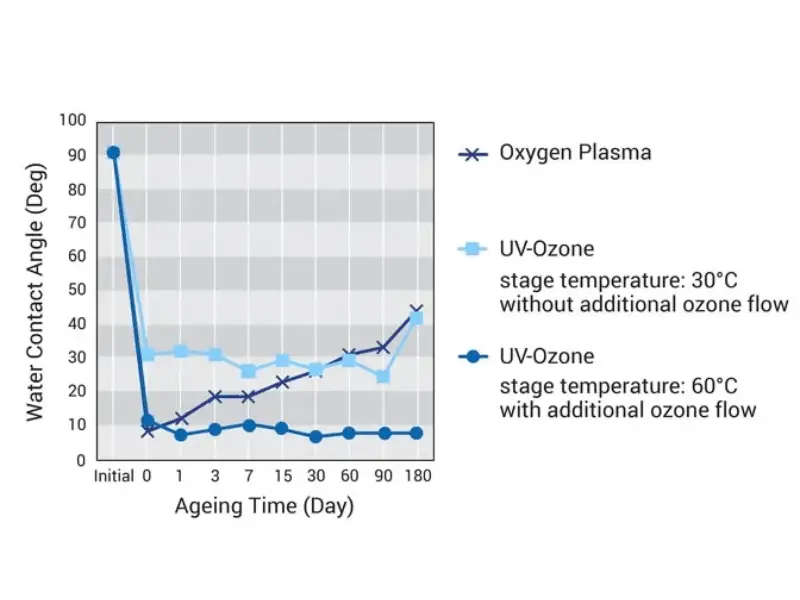 Water Contact Angle (Deg)
100
90
80
70
60
50
40
30
20
10
0
Initial 0 1 3 7 15 30 60 90 180
Ageing Time (Day)

Oxygen Plasma

UV-Ozone
stage temperature: 30°C
without additional ozone flow

UV-Ozone
stage temperature: 60°C
with additional ozone flow